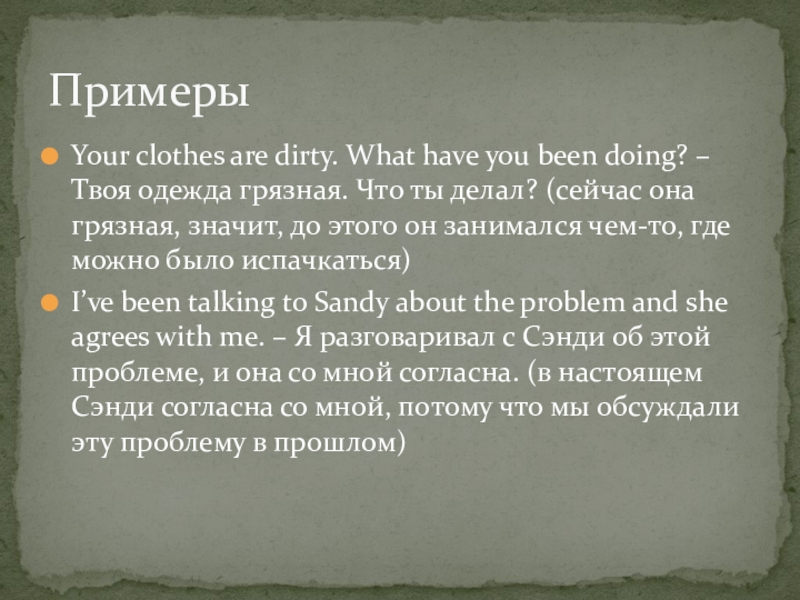 Примеры

Your clothes are dirty. What have you been doing? – Твоя одежда грязная. Что ты делал? (сейчас она грязная, значит, до этого он занимался чем-то, где можно было испачкаться)

I’ve been talking to Sandy about the problem and she agrees with me. – Я разговаривал с Сэнди об этой проблеме, и она со мной согласна. (в настоящем Сэнди согласна со мной, потому что мы обсуждали эту проблему в прошлом)